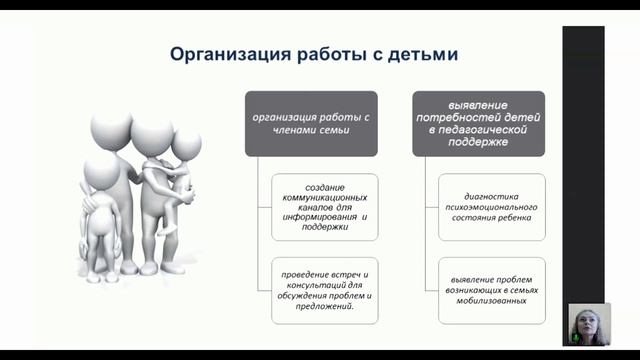 Организация работы с детьми

организация работы с членами семьи

создание коммуникационных каналов для информирования и поддержки

проведение встреч и консультаций для обсуждения проблем и предложений.

выявление потребностей детей в педагогической поддержке

диагностика психоэмоционального состояния ребенка

выявление проблем возникающих в семьях мобилизованных